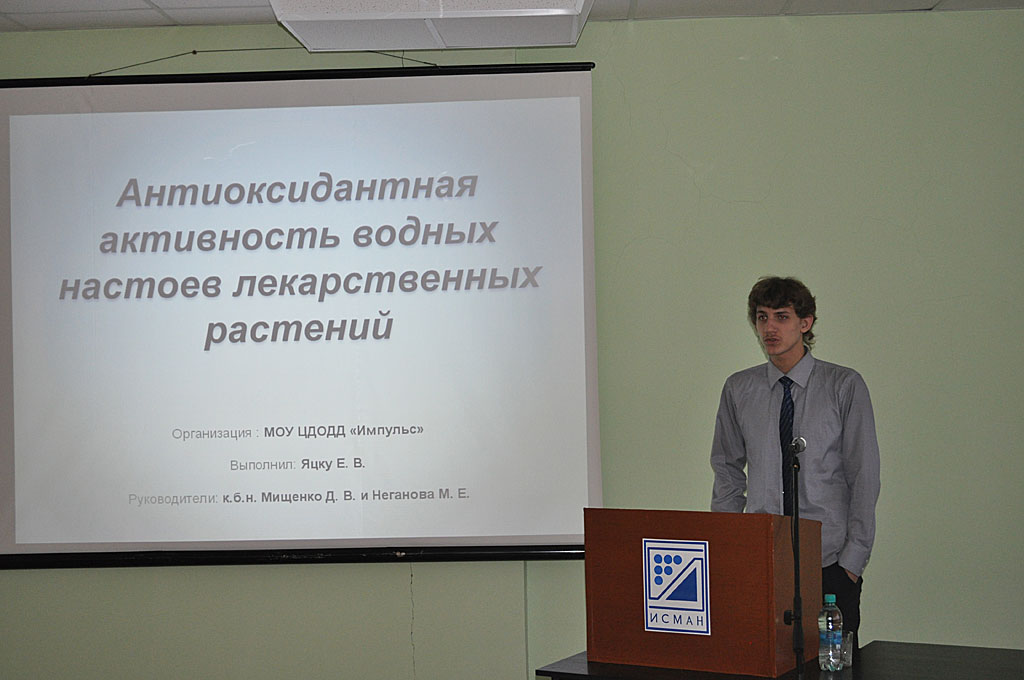 Антиоксидантная активность водных настоев лекарственных растений

Организация : МОУ ЦДОДД «Импульс»

Выполнил: Яцку Е. В.

Руководители: к.б.н. Мищенко Д. В. и Неганова М. Е.

ИСМАН